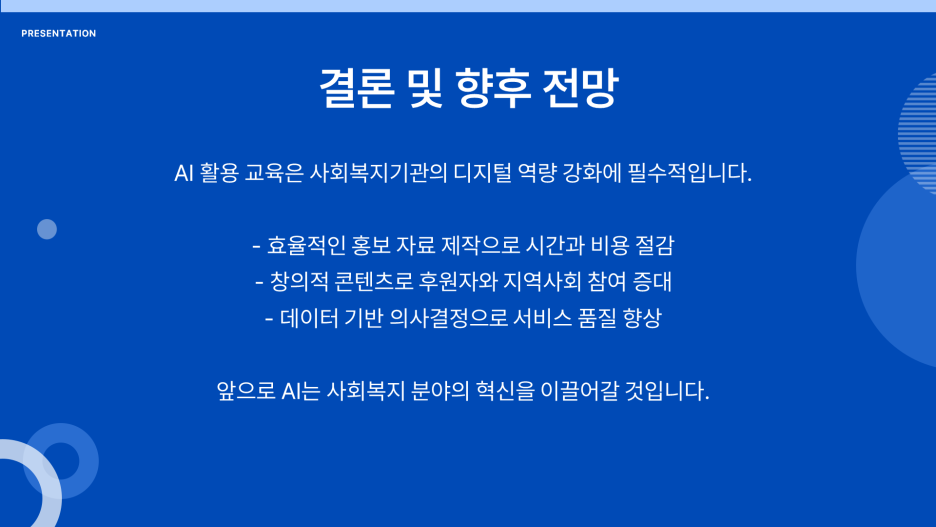 PRESENTATION

결론 및 향후 전망

AI 활용 교육은 사회복지기관의 디지털 역량 강화에 필수적입니다.

- 효율적인 홍보 자료 제작으로 시간과 비용 절감
- 창의적 콘텐츠로 후원자와 지역사회 참여 증대
- 데이터 기반 의사결정으로 서비스 품질 향상

앞으로 AI는 사회복지 분야의 혁신을 이끌어갈 것입니다.